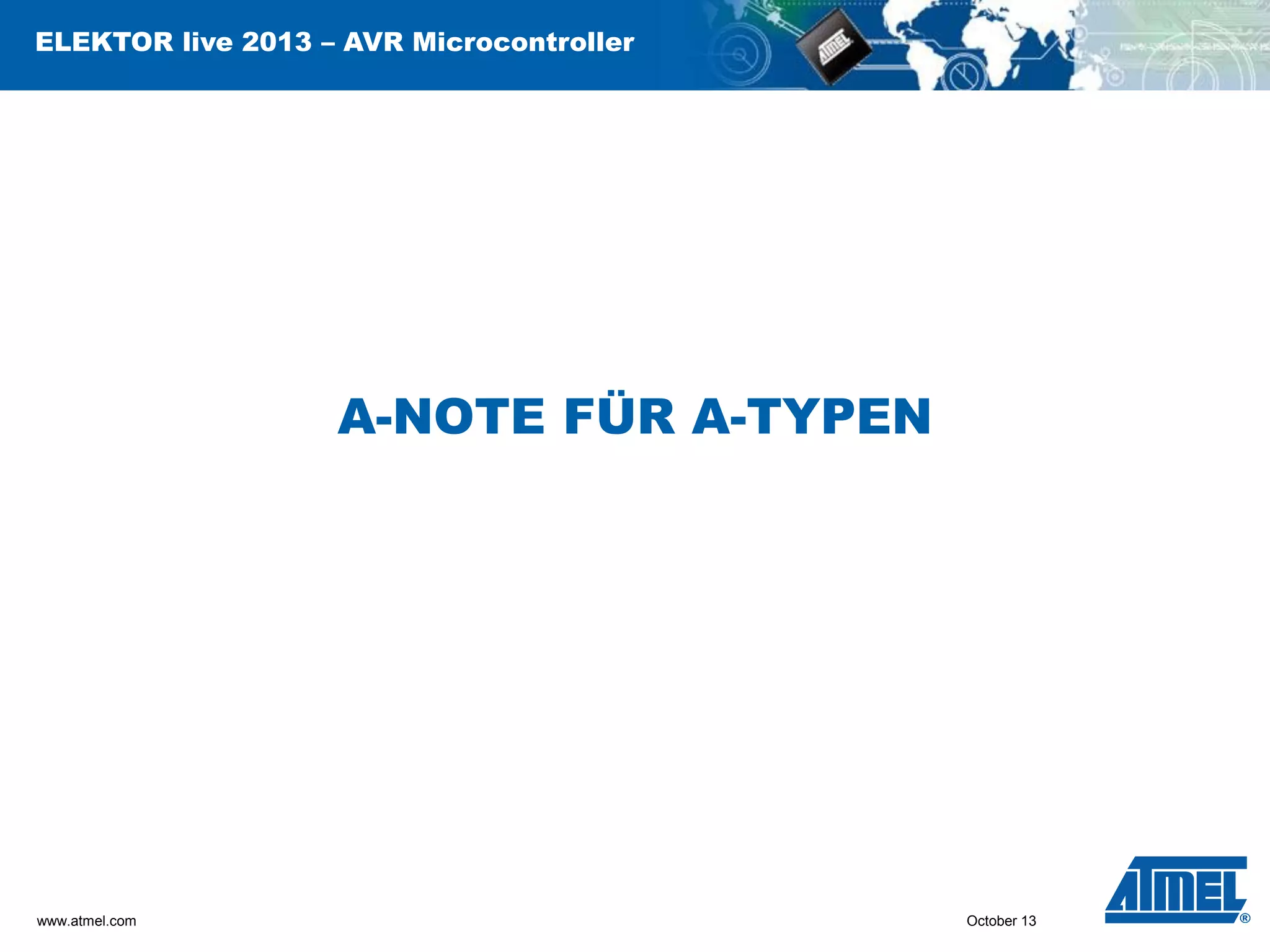 ELEKTOR live 2013 – AVR Microcontroller

ATMEL

A-NOTE FÜR A-TYPEN

www.atmel.com

October 13

ATMEL®